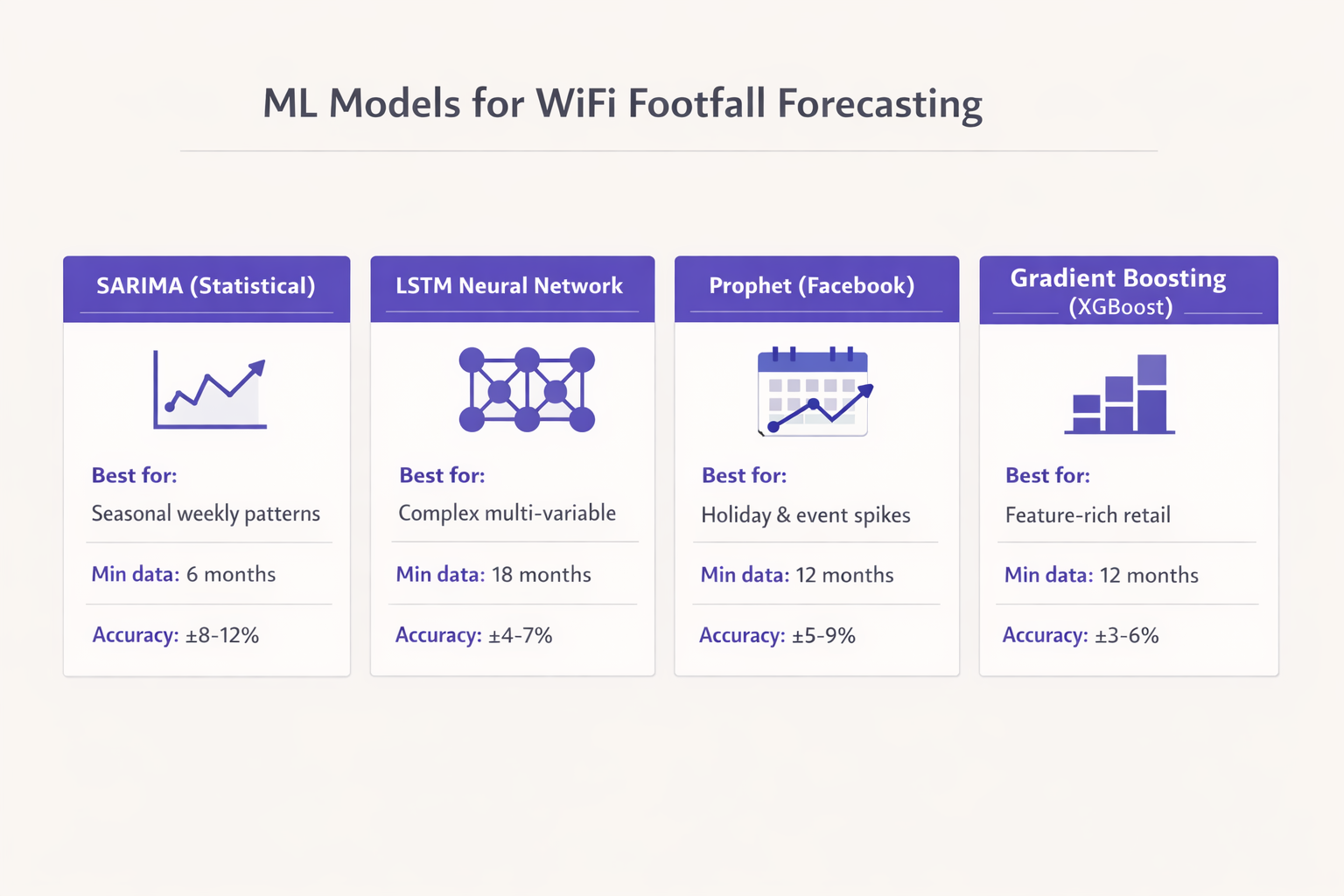 ML Models for WiFi Footfall Forecasting

SARIMA (Statistical)

Best for:

Seasonal weekly patterns

Min data: 6 months

Accuracy: ±8-12%

LSTM Neural Network

Best for:

Complex multi-variable

Min data: 18 months

Accuracy: ±4-7%

Prophet (Facebook)

Best for:

Holiday & event spikes

Min data: 12 months

Accuracy: ±5-9%

Gradient Boosting (XGBoost)

Best for:

Feature-rich retail

Min data: 12 months

Accuracy: ±3-6%